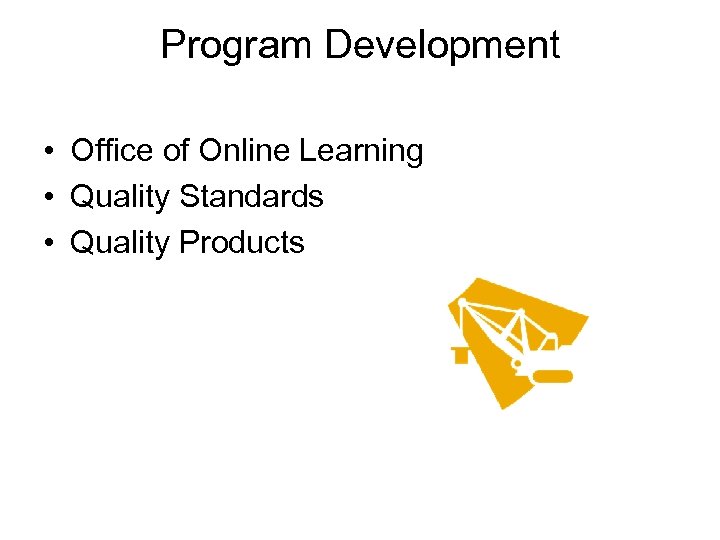 Program Development

• Office of Online Learning
• Quality Standards
• Quality Products